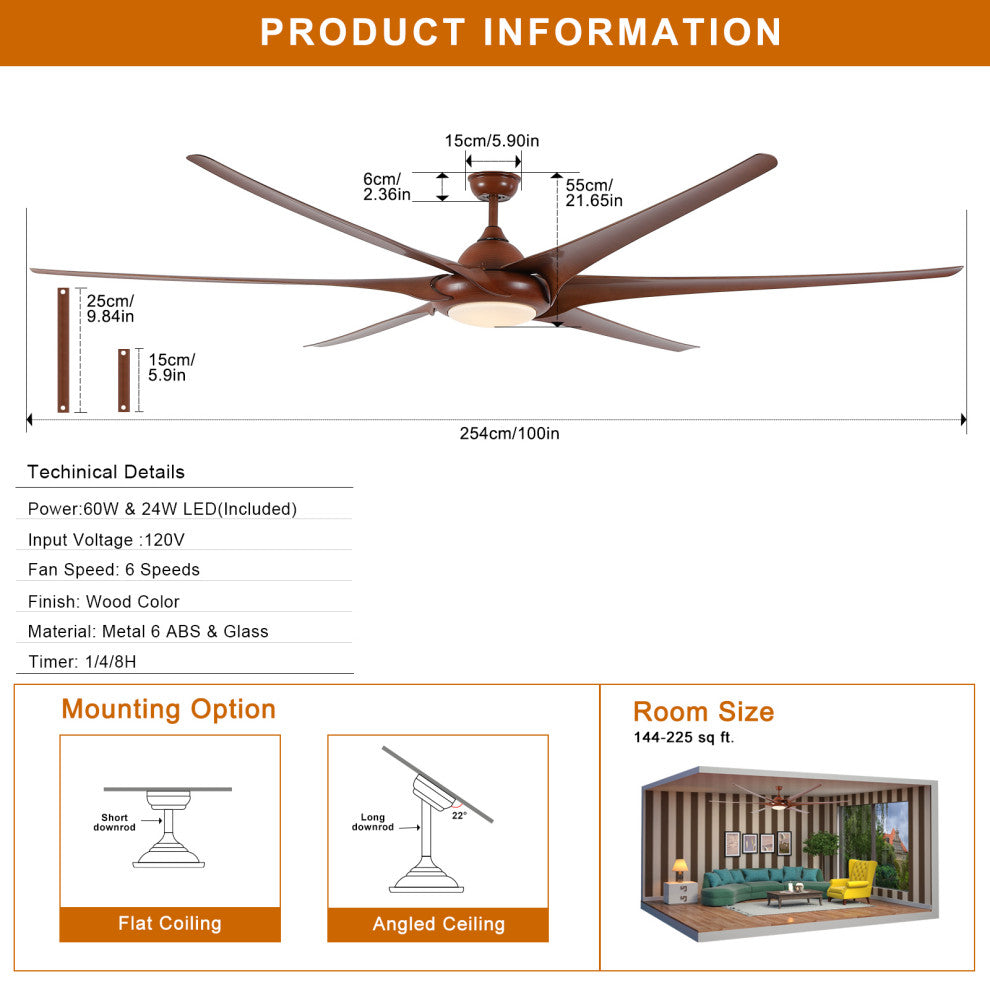 PRODUCT INFORMATION

15cm/5.90in

6cm/
2.36in

55cm/
21.65in

25cm/
9.84in

15cm/
5.9in

254cm/100in

Techinical Details

Power:60W & 24W LED(Included)

Input Voltage :120V

Fan Speed: 6 Speeds

Finish: Wood Color

Material: Metal 6 ABS & Glass

Timer: 1/4/8H

Mounting Option

Short downrod

Flat Coiling

Long downrod

22°

Angled Ceiling

Room Size

144-225 sq ft.